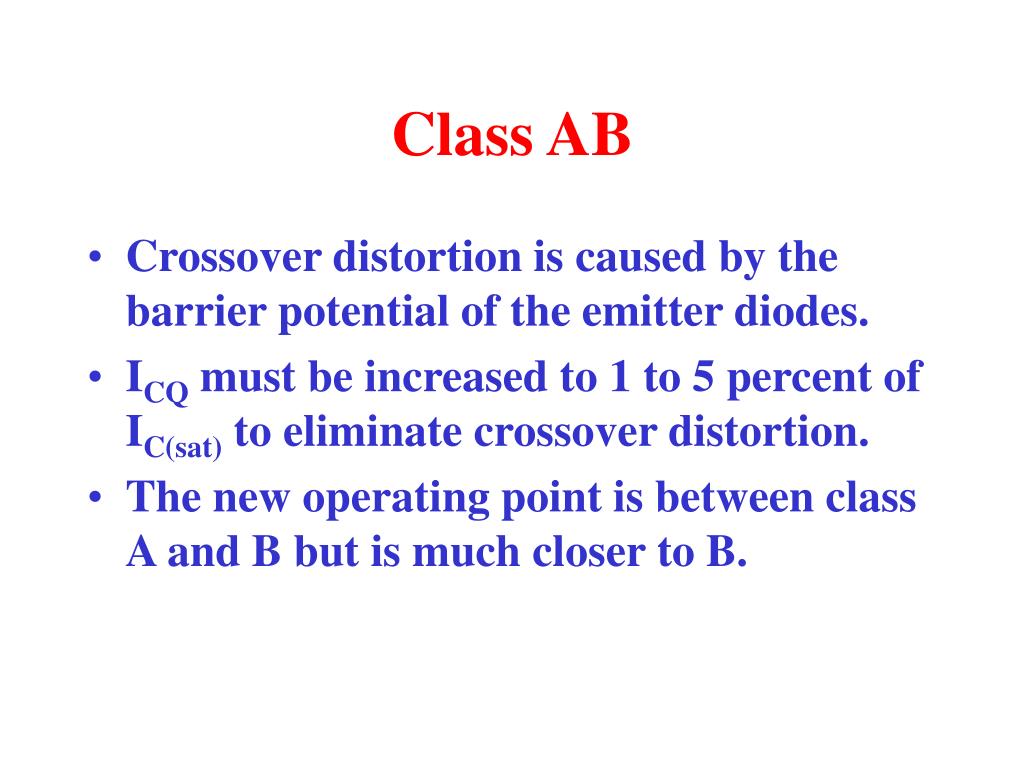 Class AB

• Crossover distortion is caused by the barrier potential of the emitter diodes.
• $I_{CQ}$ must be increased to 1 to 5 percent of $I_{C(sat)}$ to eliminate crossover distortion.
• The new operating point is between class A and B but is much closer to B.